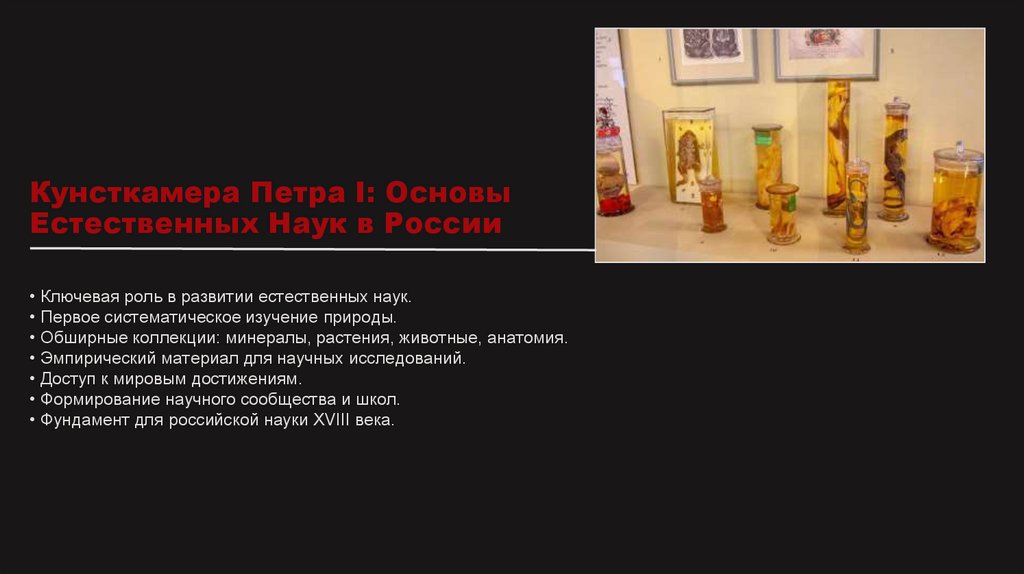 Кунсткамера Петра I: Основы Естественных Наук в России

• Ключевая роль в развитии естественных наук.
• Первое систематическое изучение природы.
• Обширные коллекции: минералы, растения, животные, анатомия.
• Эмпирический материал для научных исследований.
• Доступ к мировым достижениям.
• Формирование научного сообщества и школ.
• Фундамент для российской науки XVIII века.